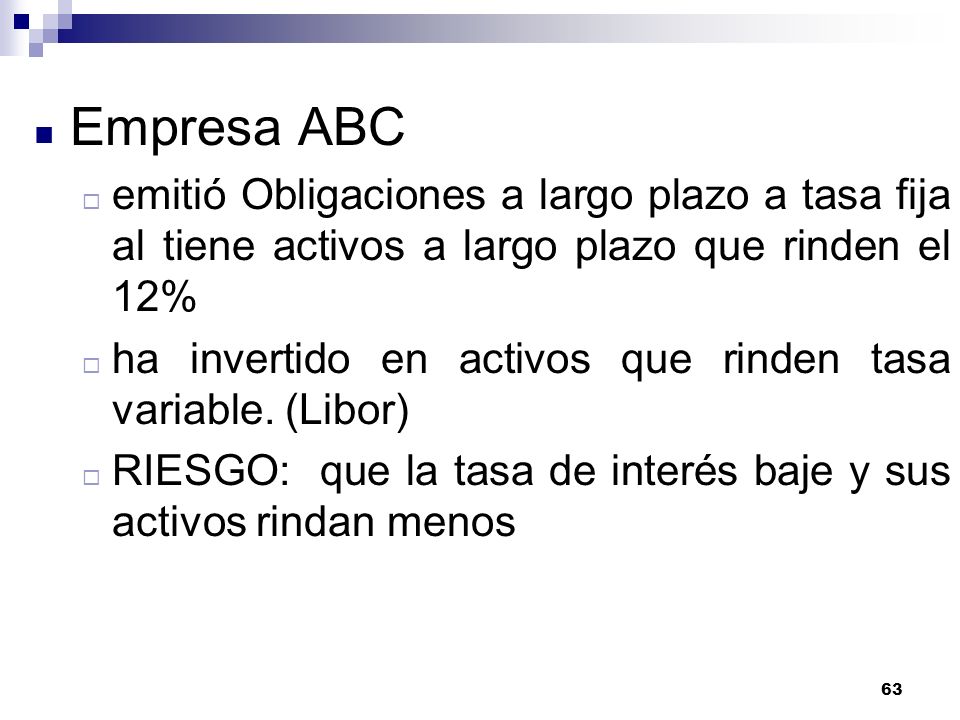 Empresa ABC

emitió Obligaciones a largo plazo a tasa fija al tiene activos a largo plazo que rinden el 12%

ha invertido en activos que rinden tasa variable. (Libor)

RIESGO: que la tasa de interés baje y sus activos rindan menos

63